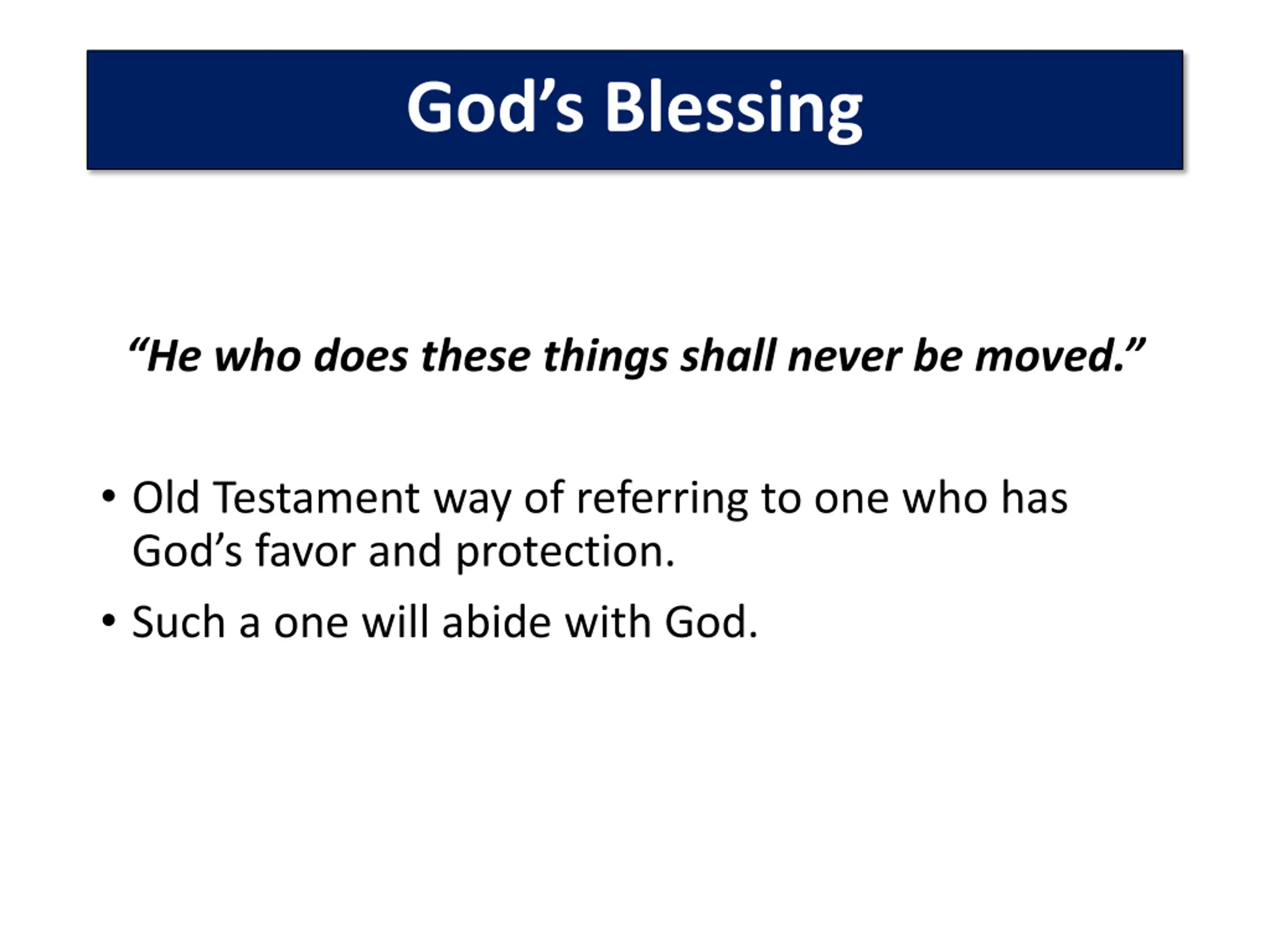 God’s Blessing

“He who does these things shall never be moved.”

• Old Testament way of referring to one who has God’s favor and protection.

• Such a one will abide with God.